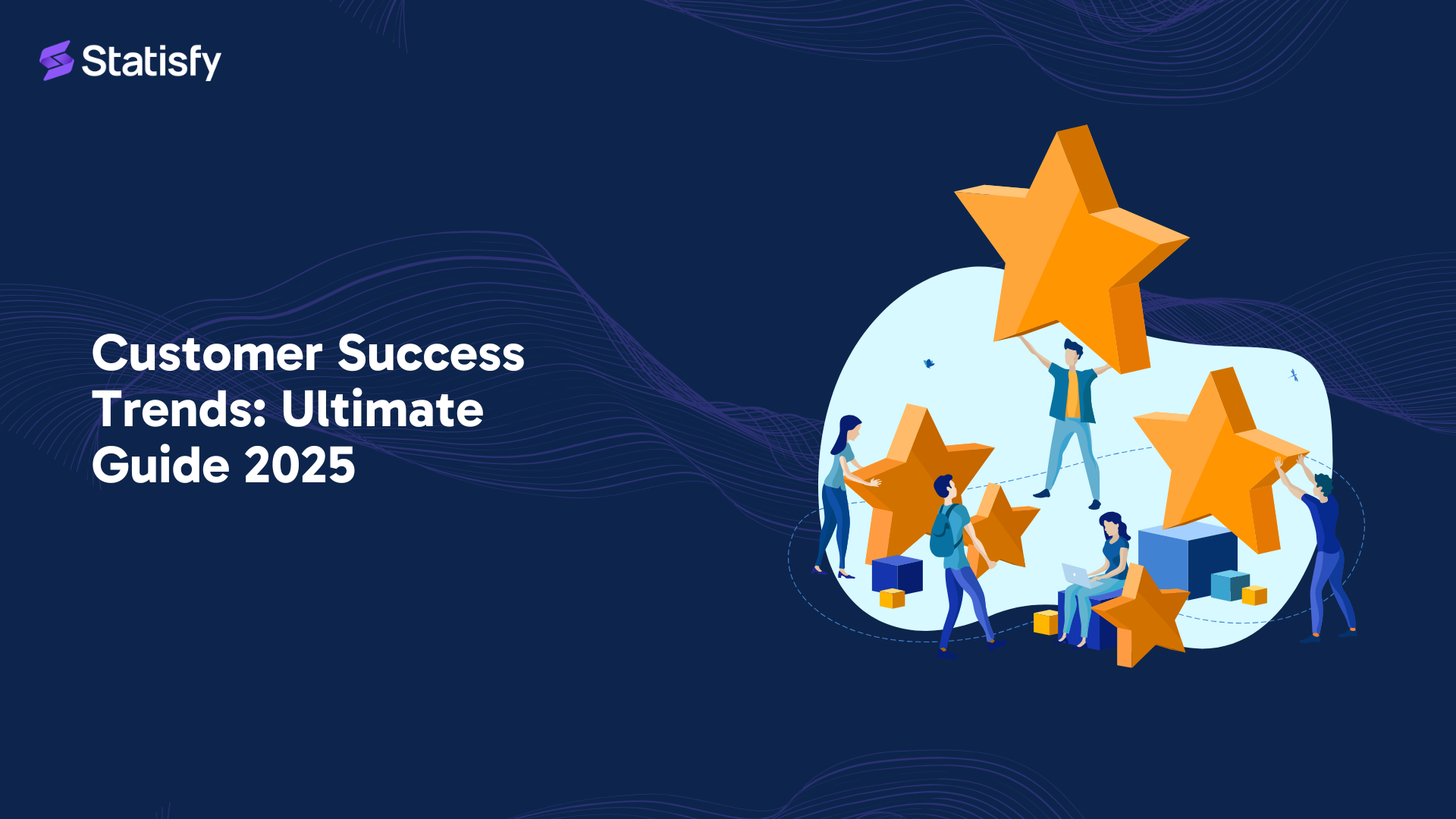 Statisfy

Customer Success Trends: Ultimate Guide 2025